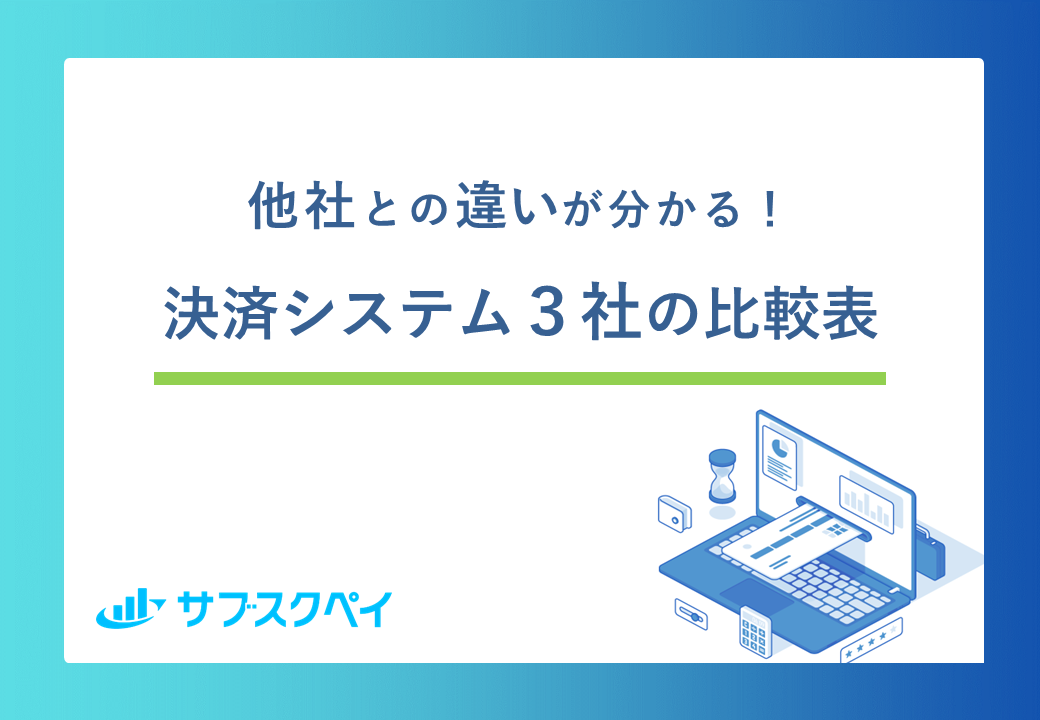 他社との違いが分かる！

決済システム３社の比較表

サブスクペイ